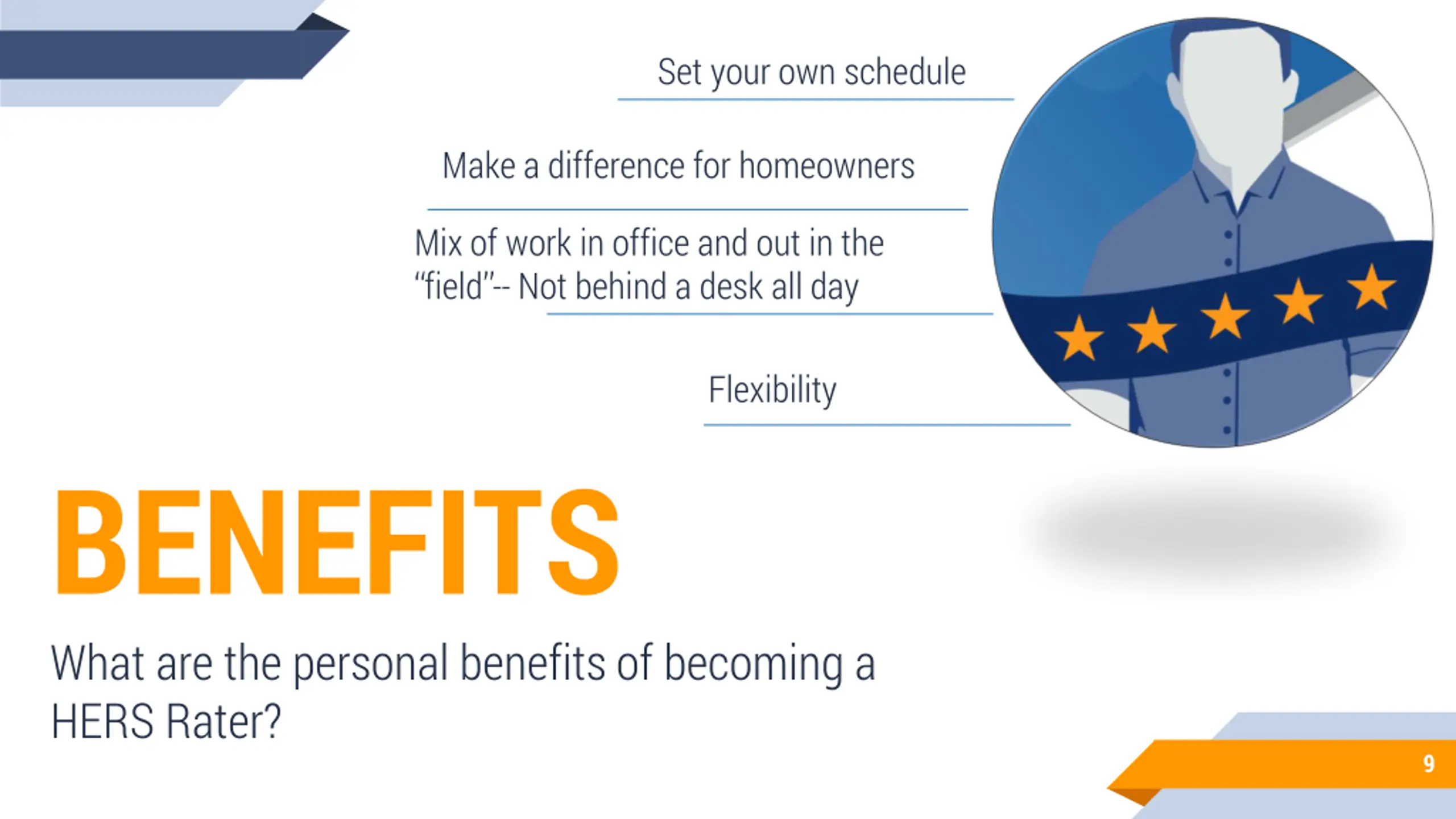 Set your own schedule

Make a difference for homeowners

Mix of work in office and out in the "field"-- Not behind a desk all day

Flexibility

BENEFITS

What are the personal benefits of becoming a HERS Rater?

9